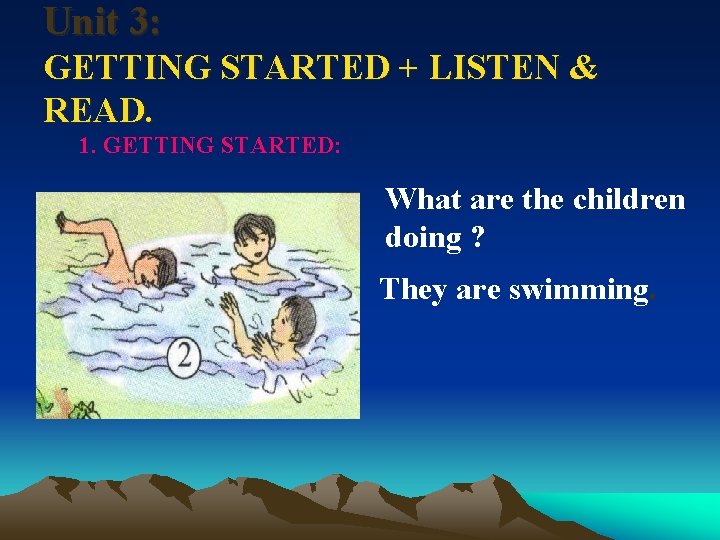 Unit 3:
GETTING STARTED + LISTEN & READ.

1. GETTING STARTED:

2

What are the children doing ?

They are swimming.